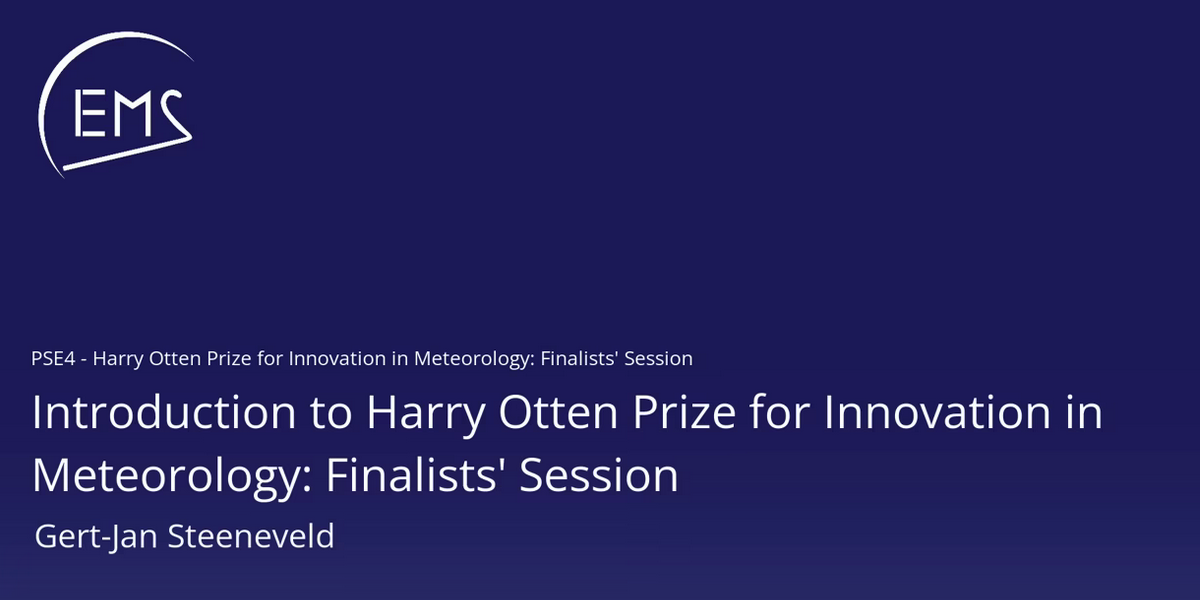 EMS

PSE4 - Harry Otten Prize for Innovation in Meteorology: Finalists' Session

Introduction to Harry Otten Prize for Innovation in Meteorology: Finalists' Session

Gert-Jan Steeneveld